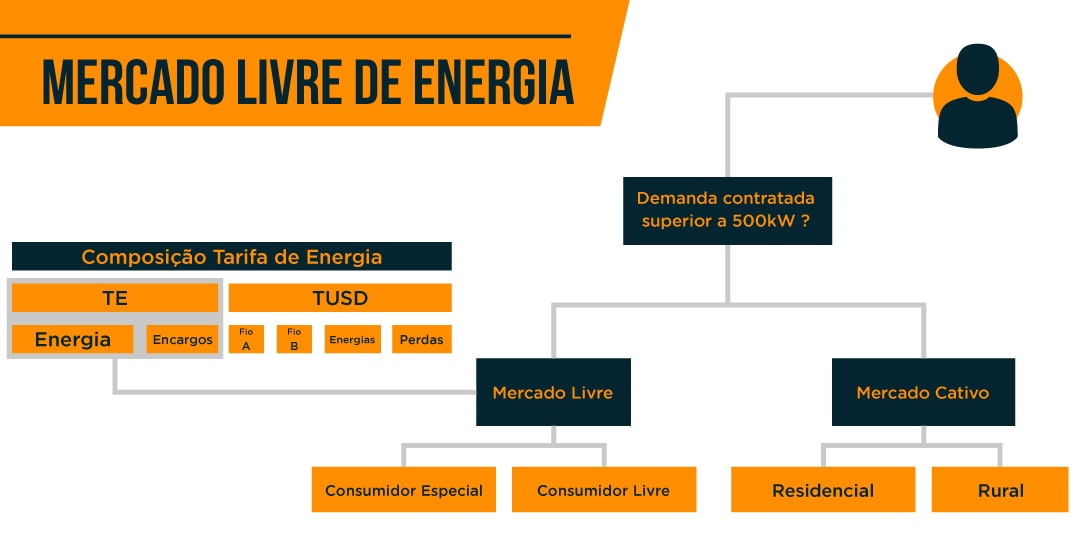 MERCADO LIVRE DE ENERGIA

Demanda contratada superior a 500kW ?

Composição Tarifa de Energia

TE

TUSD

Energia

Encargos

Fio A

Fio B

Energias

Perdas

Mercado Livre

Mercado Cativo

Consumidor Especial

Consumidor Livre

Residencial

Rural